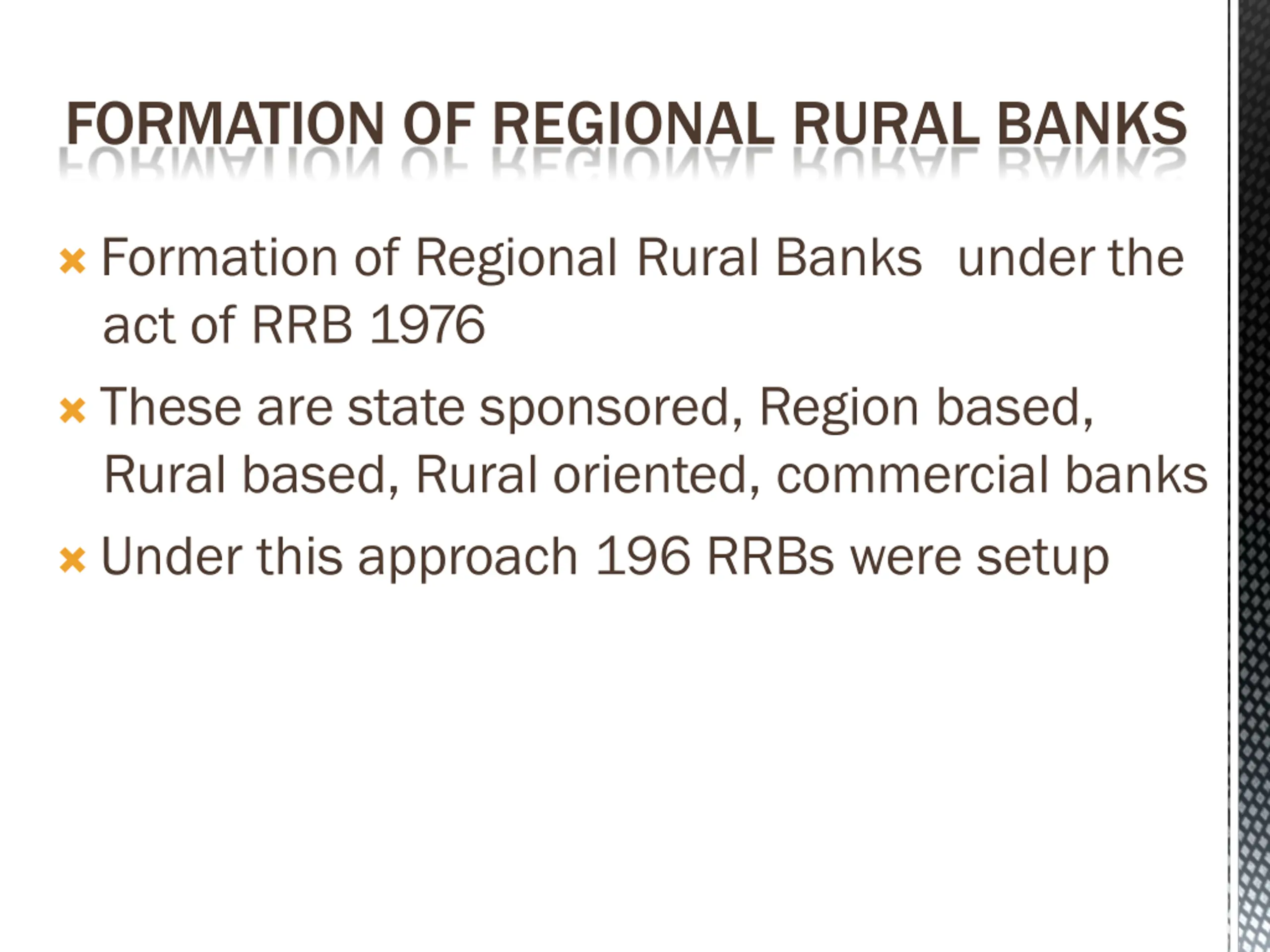 FORMATION OF REGIONAL RURAL BANKS

Formation of Regional Rural Banks under the act of RRB 1976

These are state sponsored, Region based, Rural based, Rural oriented, commercial banks

Under this approach 196 RRBs were setup